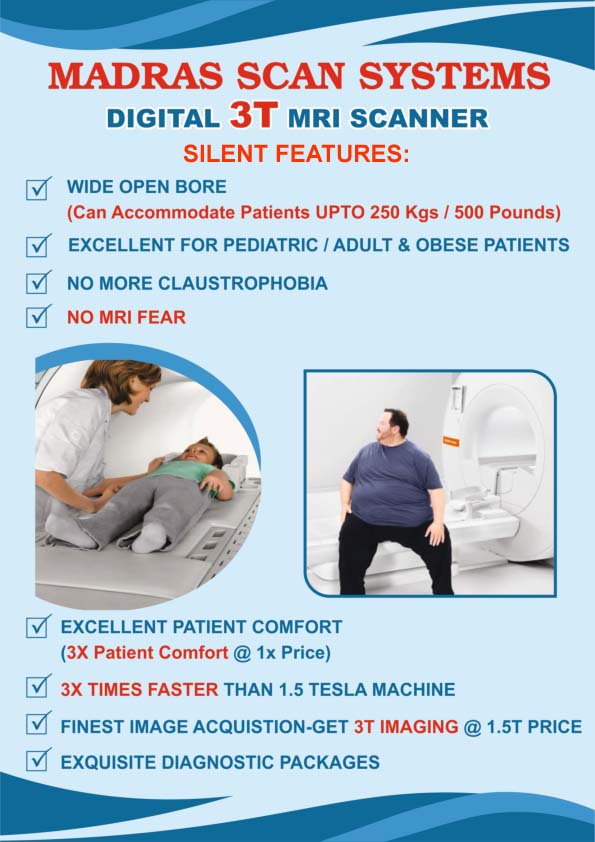 MADRAS SCAN SYSTEMS
DIGITAL 3T MRI SCANNER
SILENT FEATURES:

WIDE OPEN BORE
(Can Accommodate Patients UPTO 250 Kgs / 500 Pounds)

EXCELLENT FOR PEDIATRIC / ADULT & OBESE PATIENTS

NO MORE CLAUSTROPHOBIA

NO MRI FEAR

EXCELLENT PATIENT COMFORT
(3X Patient Comfort @ 1x Price)

3X TIMES FASTER THAN 1.5 TESLA MACHINE

FINEST IMAGE ACQUISTION-GET 3T IMAGING @ 1.5T PRICE

EXQUISITE DIAGNOSTIC PACKAGES